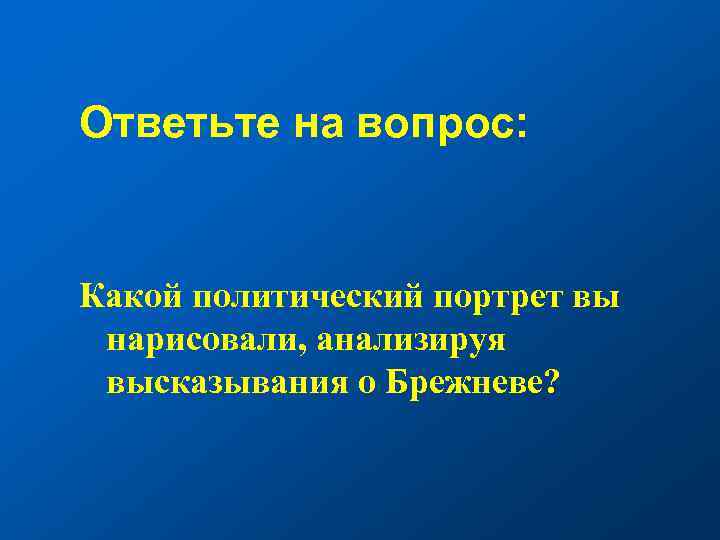 Ответьте на вопрос:

Какой политический портрет вы нарисовали, анализируя высказывания о Брежневе?